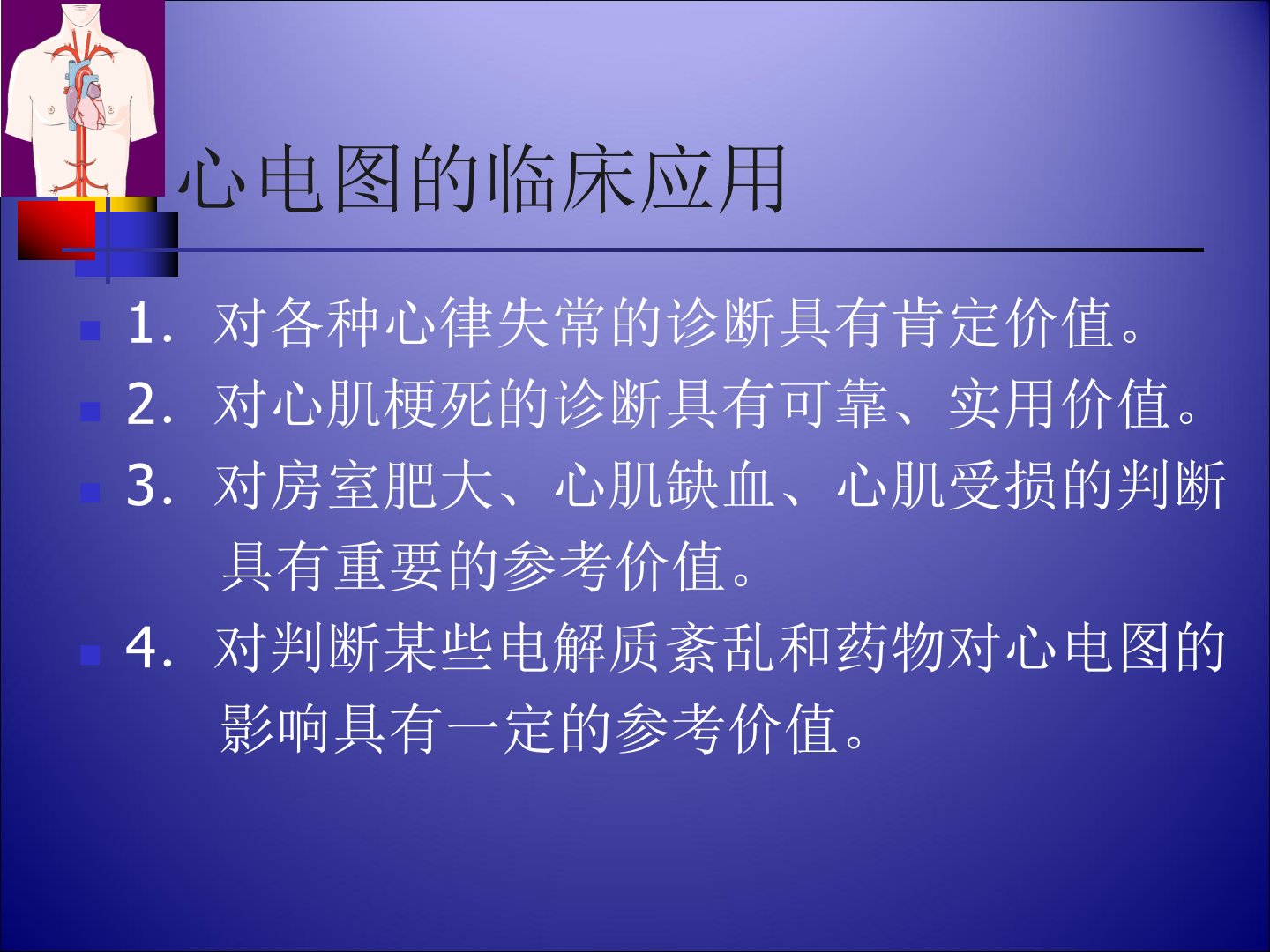 心电图的临床应用

1. 对各种心律失常的诊断具有肯定价值。

2. 对心肌梗死的诊断具有可靠、实用价值。

3. 对房室肥大、心肌缺血、心肌受损的判断具有重要的参考价值。

4. 对判断某些电解质紊乱和药物对心电图的影响具有一定的参考价值。